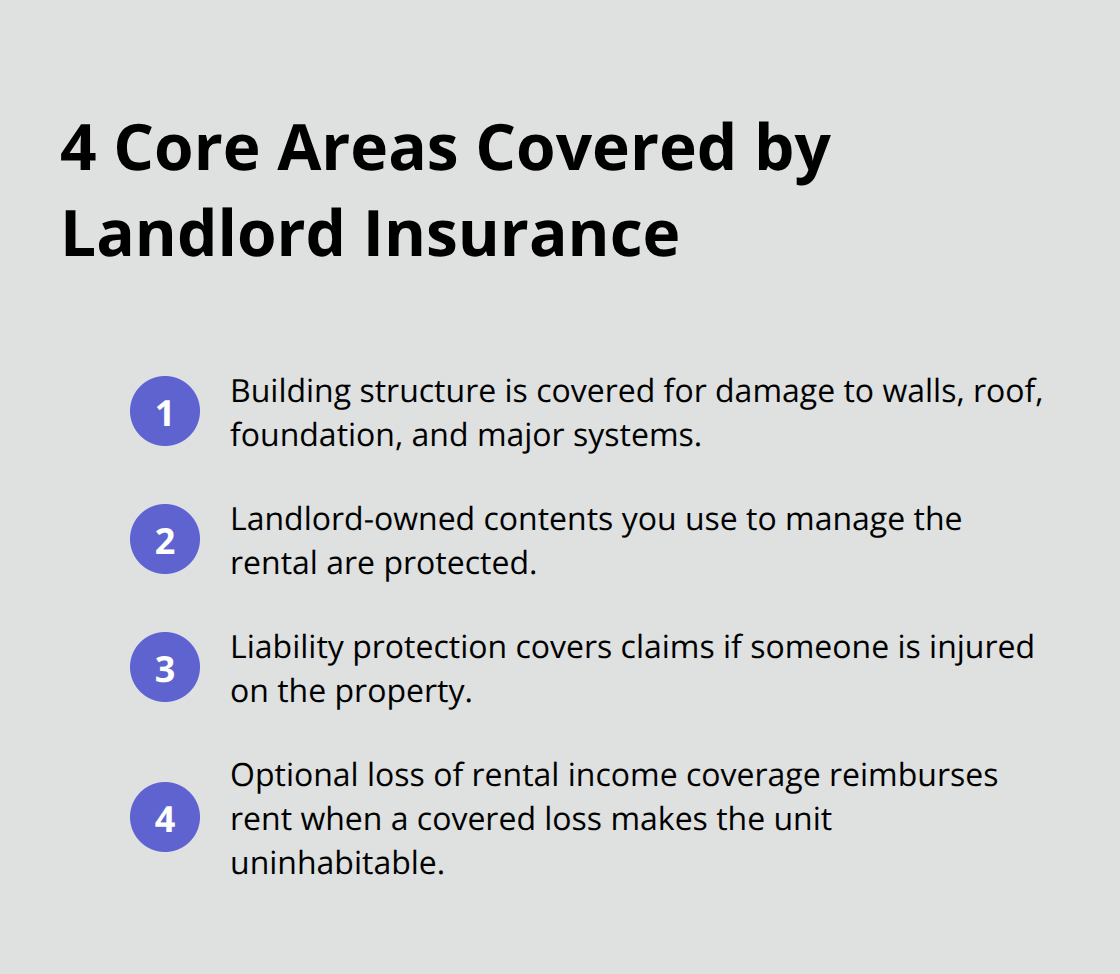 4 Core Areas Covered by Landlord Insurance

1
Building structure is covered for damage to walls, roof, foundation, and major systems.

2
Landlord-owned contents you use to manage the rental are protected.

3
Liability protection covers claims if someone is injured on the property.

4
Optional loss of rental income coverage reimburses rent when a covered loss makes the unit uninhabitable.